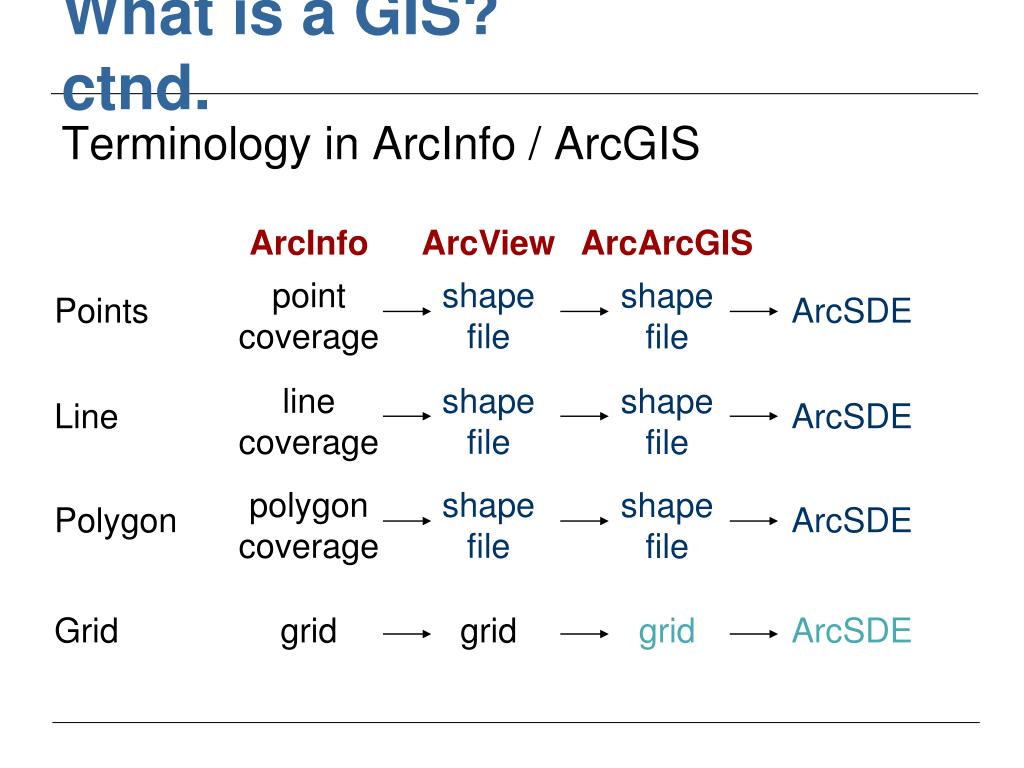 What is a GIS? ctnd.

Terminology in ArcInfo / ArcGIS

| | ArcInfo | ArcView | ArcArcGIS | |
|---|---|---|---|---|
| Points | point coverage | shape file | shape file | ArcSDE |
| Line | line coverage | shape file | shape file | ArcSDE |
| Polygon | polygon coverage | shape file | shape file | ArcSDE |
| Grid | grid | grid | grid | ArcSDE |